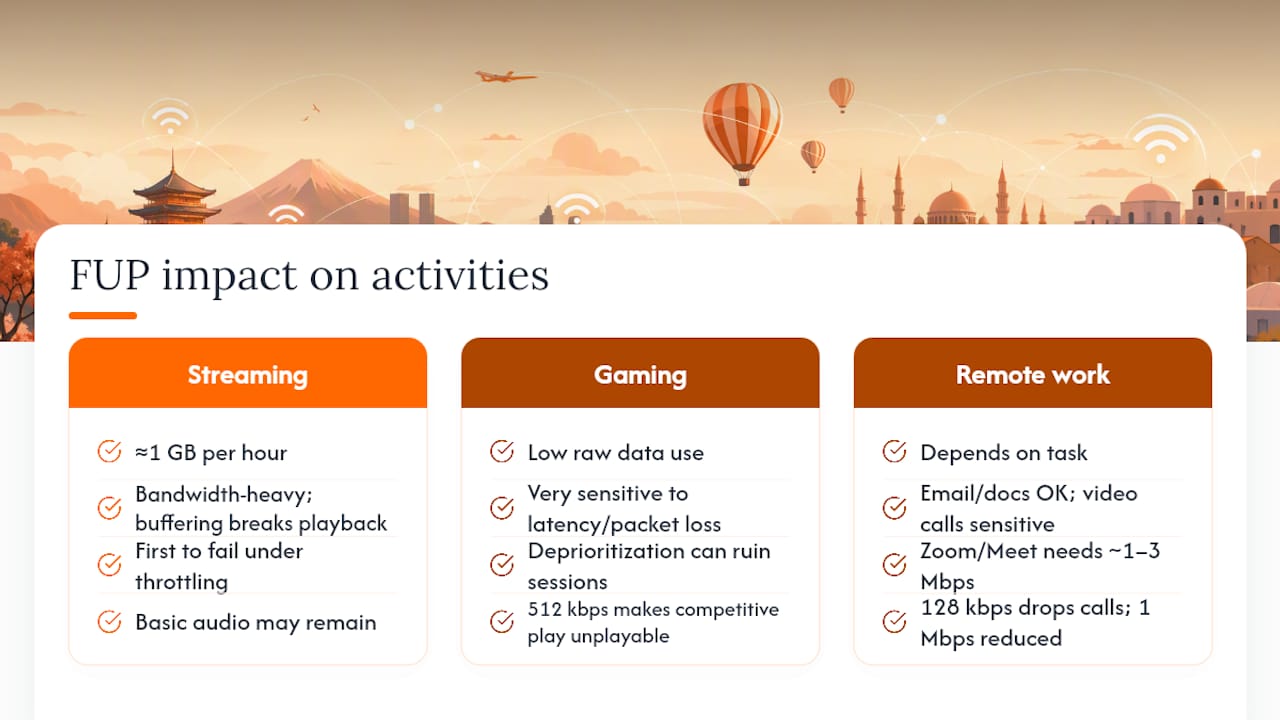 FUP impact on activities

Streaming

≈1 GB per hour

Bandwidth-heavy; buffering breaks playback

First to fail under throttling

Basic audio may remain

Gaming

Low raw data use

Very sensitive to latency/packet loss

Deprioritization can ruin sessions

512 kbps makes competitive play unplayable

Remote work

Depends on task

Email/docs OK; video calls sensitive

Zoom/Meet needs ~1–3 Mbps

128 kbps drops calls; 1 Mbps reduced